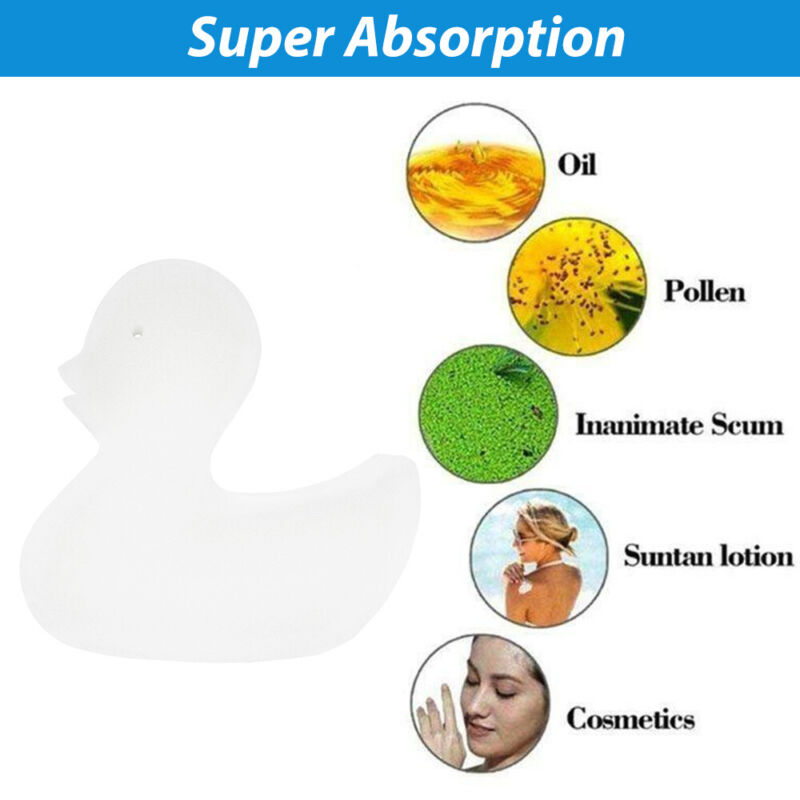 Super Absorption

Oil

Pollen

Inanimate Scum

Suntan lotion

Cosmetics